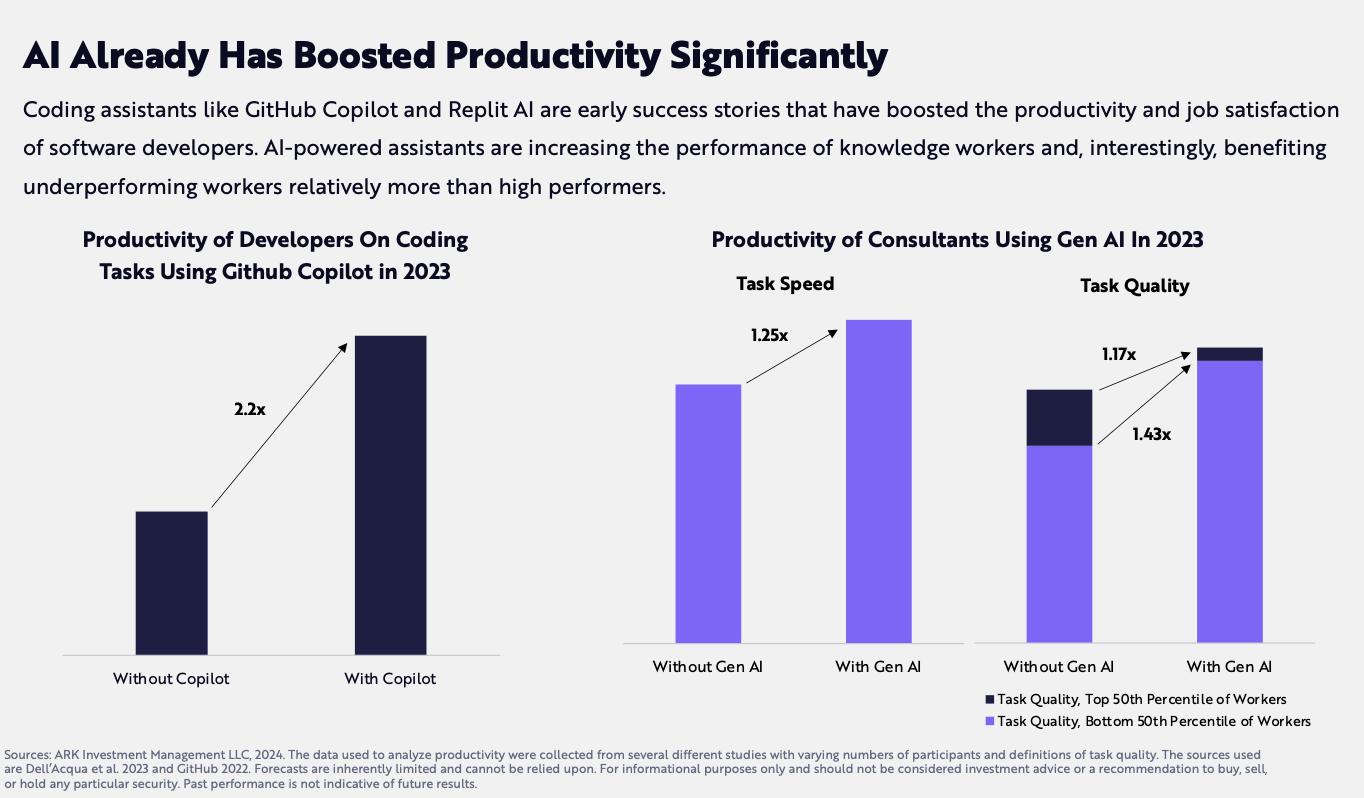 AI Already Has Boosted Productivity Significantly

Coding assistants like GitHub Copilot and Replit AI are early success stories that have boosted the productivity and job satisfaction of software developers. AI-powered assistants are increasing the performance of knowledge workers and, interestingly, benefiting underperforming workers relatively more than high performers.

Productivity of Developers On Coding Tasks Using Github Copilot in 2023

2.2x

Without Copilot

With Copilot

Productivity of Consultants Using Gen AI In 2023

Task Speed

1.25x

Without Gen AI

With Gen AI

Task Quality

1.17x

1.43x

Without Gen AI

With Gen AI

Task Quality, Top 50th Percentile of Workers

Task Quality, Bottom 50th Percentile of Workers

Sources: ARK Investment Management LLC, 2024. The data used to analyze productivity were collected from several different studies with varying numbers of participants and definitions of task quality. The sources used are Dell'Acqua et al. 2023 and GitHub 2022. Forecasts are inherently limited and cannot be relied upon. For informational purposes only and should not be considered investment advice or a recommendation to buy, sell, or hold any particular security. Past performance is not indicative of future results.